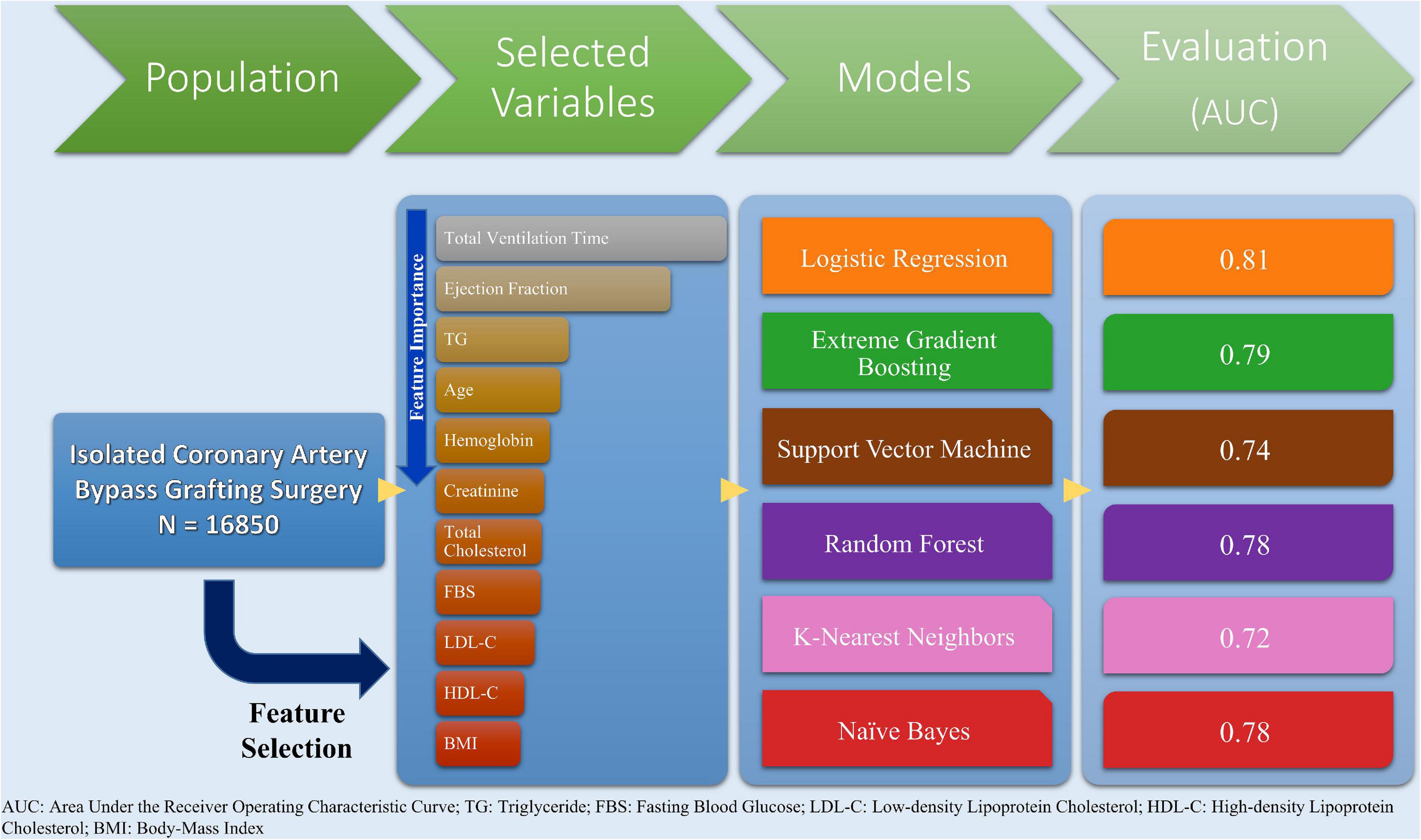 Population

Selected Variables

Models

Evaluation (AUC)

Isolated Coronary Artery Bypass Grafting Surgery N = 16850

Feature Selection

Feature Importance

Total Ventilation Time

Ejection Fraction

TG

Age

Hemoglobin

Creatinine

Total Cholesterol

FBS

LDL-C

HDL-C

BMI

Logistic Regression

Extreme Gradient Boosting

Support Vector Machine

Random Forest

K-Nearest Neighbors

Naïve Bayes

0.81

0.79

0.74

0.78

0.72

0.78

AUC: Area Under the Receiver Operating Characteristic Curve; TG: Triglyceride; FBS: Fasting Blood Glucose; LDL-C: Low-density Lipoprotein Cholesterol; HDL-C: High-density Lipoprotein Cholesterol; BMI: Body-Mass Index